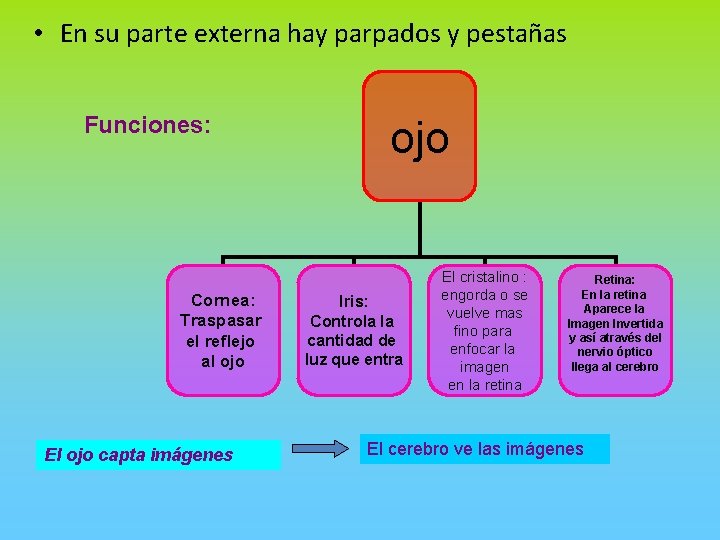 • En su parte externa hay parpados y pestañas

Funciones:

ojo

Cornea: Traspasar el reflejo al ojo

Iris: Controla la cantidad de luz que entra

El cristalino : engorda o se vuelve mas fino para enfocar la imagen en la retina

Retina: En la retina Aparece la Imagen Invertida y así através del nervio óptico llega al cerebro

El ojo capta imágenes

El cerebro ve las imágenes